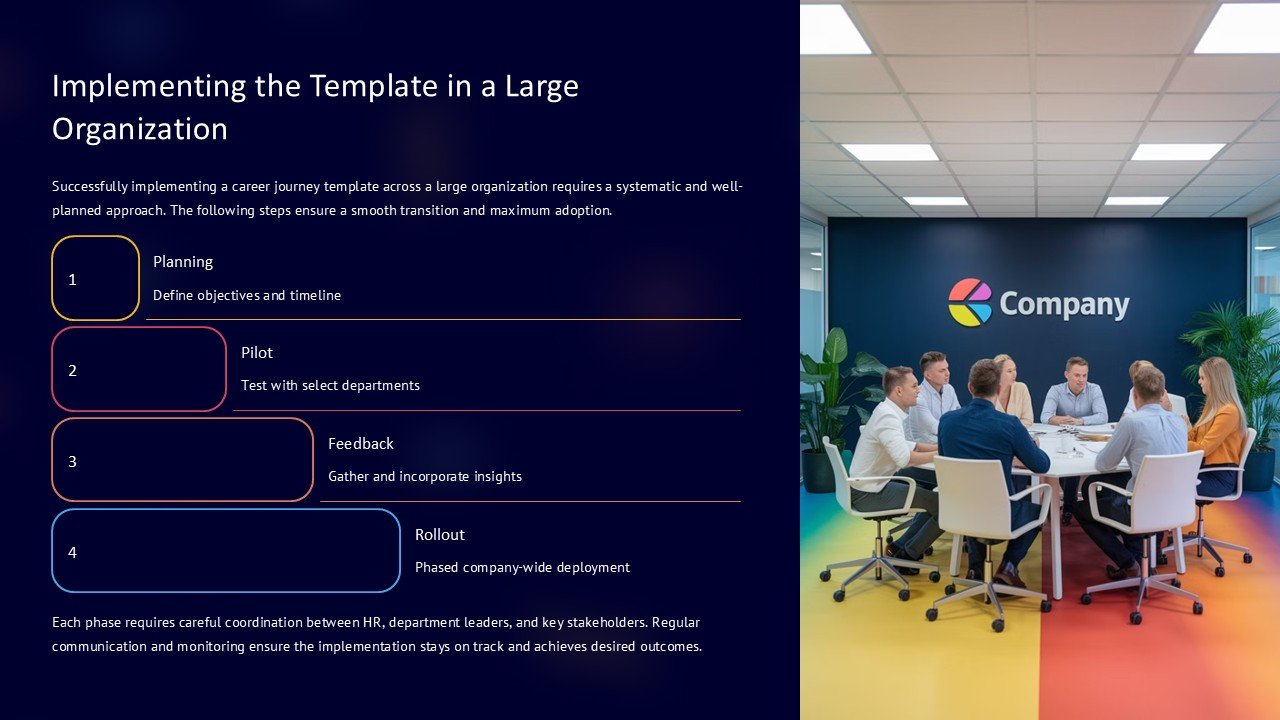 Implementing the Template in a Large Organization

Successfully implementing a career journey template across a large organization requires a systematic and well-planned approach. The following steps ensure a smooth transition and maximum adoption.

1

Planning

Define objectives and timeline

2

Pilot

Test with select departments

3

Feedback

Gather and incorporate insights

4

Rollout

Phased company-wide deployment

Each phase requires careful coordination between HR, department leaders, and key stakeholders. Regular communication and monitoring ensure the implementation stays on track and achieves desired outcomes.

Company